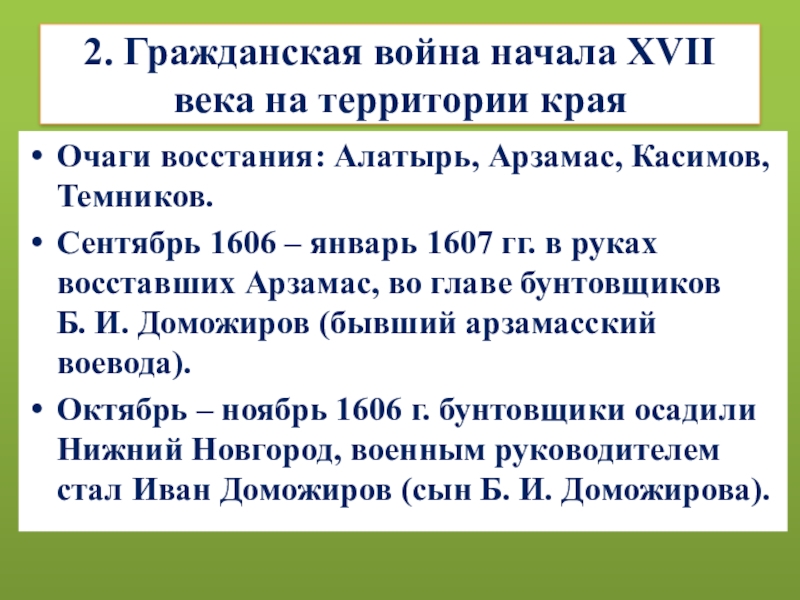 2. Гражданская война начала XVII века на территории края

• Очаги восстания: Алатырь, Арзамас, Касимов, Темников.

• Сентябрь 1606 – январь 1607 гг. в руках восставших Арзамас, во главе бунтовщиков Б. И. Доможиров (бывший арзамасский воевода).

• Октябрь – ноябрь 1606 г. бунтовщики осадили Нижний Новгород, военным руководителем стал Иван Доможиров (сын Б. И. Доможирова).